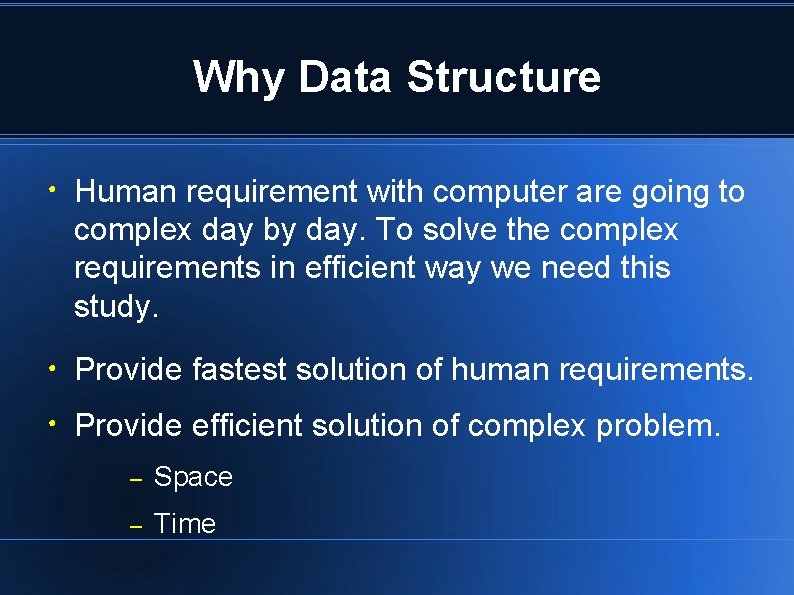 Why Data Structure

• Human requirement with computer are going to complex day by day. To solve the complex requirements in efficient way we need this study.

• Provide fastest solution of human requirements.

• Provide efficient solution of complex problem.

– Space

– Time